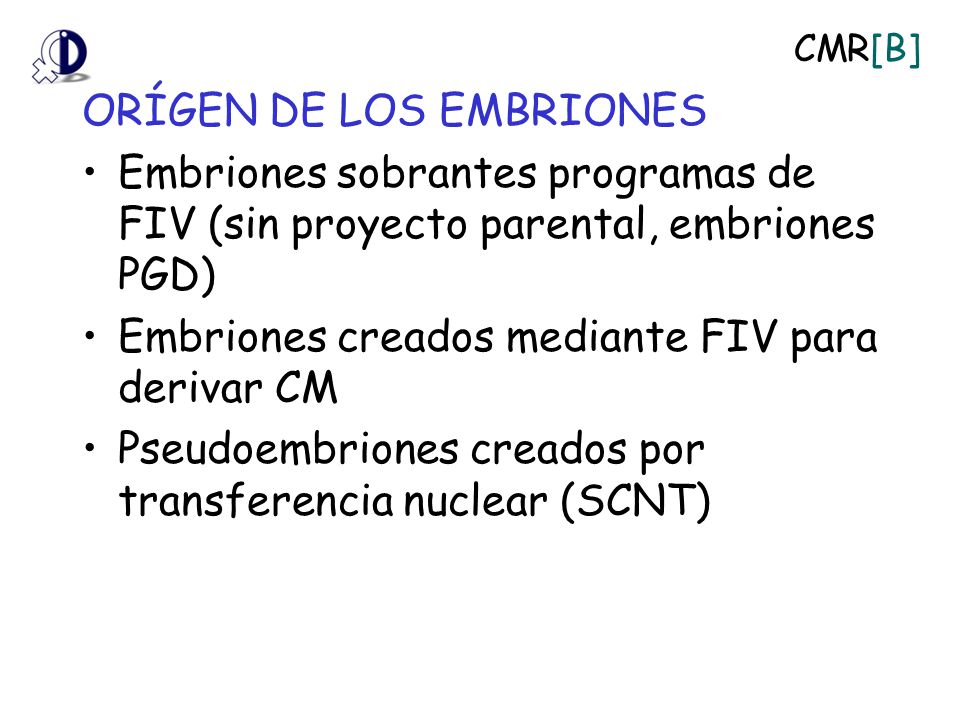 CMR[B]

ORÍGEN DE LOS EMBRIONES

• Embriones sobrantes programas de FIV (sin proyecto parental, embriones PGD)
• Embriones creados mediante FIV para derivar CM
• Pseudoembriones creados por transferencia nuclear (SCNT)